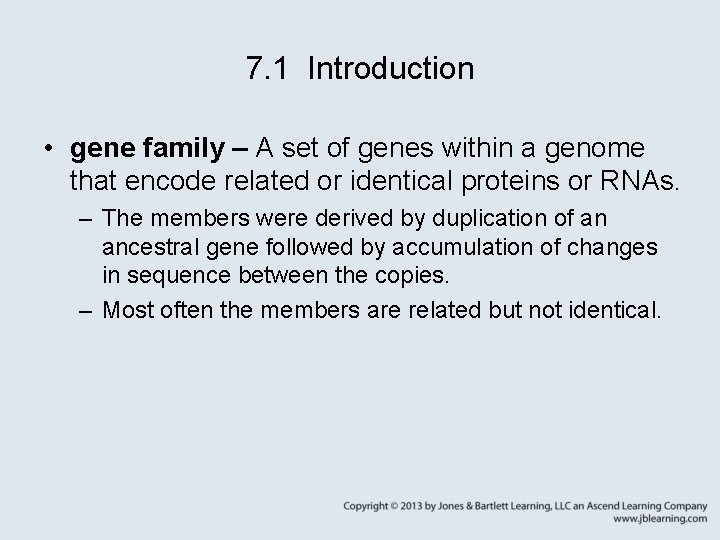 7.1 Introduction

• gene family – A set of genes within a genome that encode related or identical proteins or RNAs.

– The members were derived by duplication of an ancestral gene followed by accumulation of changes in sequence between the copies.

– Most often the members are related but not identical.

Copyright © 2013 by Jones & Bartlett Learning, LLC an Ascend Learning Company
www.jblearning.com